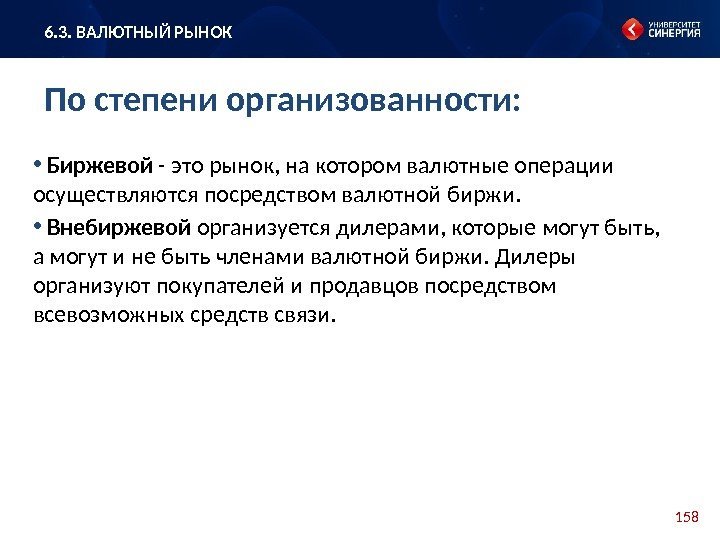 6.3. ВАЛЮТНЫЙ РЫНОК

УНИВЕРСИТЕТ СИНЕРГИЯ

По степени организованности:

• Биржевой - это рынок, на котором валютные операции осуществляются посредством валютной биржи.

• Внебиржевой организуется дилерами, которые могут быть, а могут и не быть членами валютной биржи. Дилеры организуют покупателей и продавцов посредством всевозможных средств связи.

158